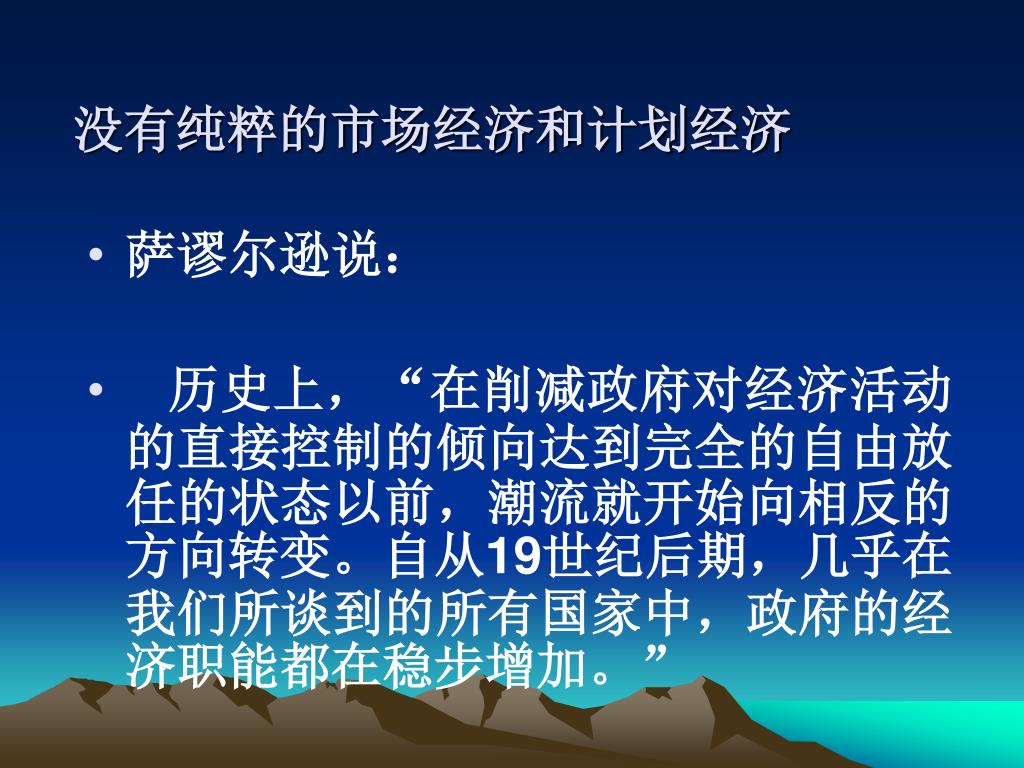 没有纯粹的市场经济和计划经济

• 萨谬尔逊说：

• 历史上，“在削减政府对经济活动的直接控制的倾向达到完全的自由放任的状态以前，潮流就开始向相反的方向转变。自从19世纪后期，几乎在我们所谈到的所有国家中，政府的经济职能都在稳步增加。”